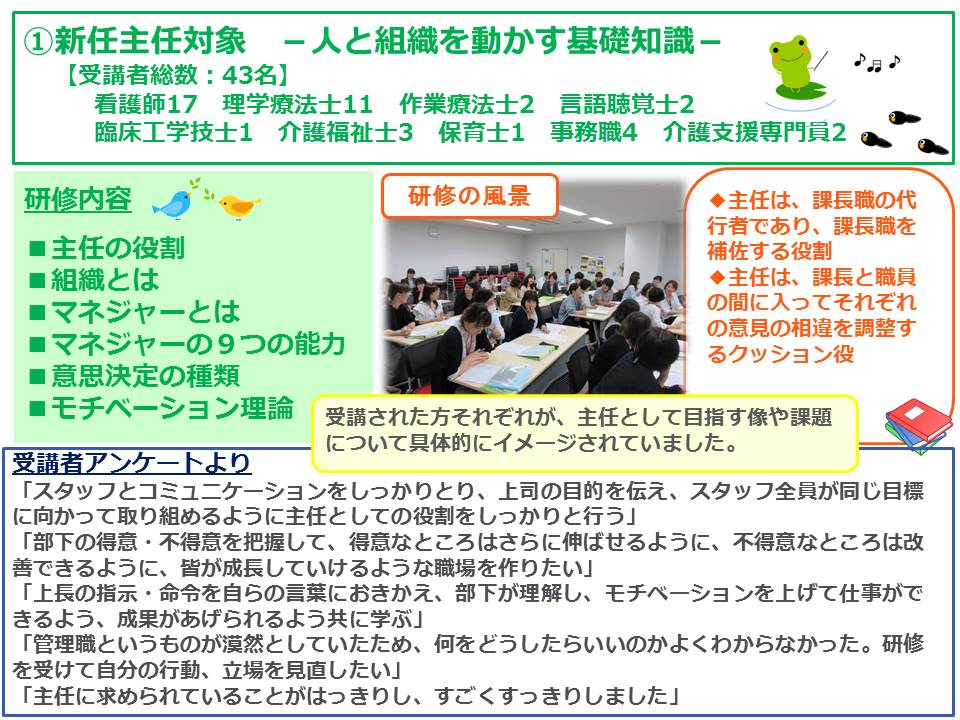 ①新任主任対象　－人と組織を動かす基礎知識－

【受講者総数：43名】

看護師17　理学療法士11　作業療法士2　言語聴覚士2
臨床工学技士1　介護福祉士3　保育士1　事務職4　介護支援専門員2

研修内容

■主任の役割
■組織とは
■マネジャーとは
■マネジャーの９つの能力
■意思決定の種類
■モチベーション理論

研修の風景

◆主任は、課長職の代行者であり、課長職を補佐する役割
◆主任は、課長と職員の間に入ってそれぞれの意見の相違を調整するクッション役

受講された方それぞれが、主任として目指す像や課題について具体的にイメージされていました。

受講者アンケートより

「スタッフとコミュニケーションをしっかりとり、上司の目的を伝え、スタッフ全員が同じ目標に向かって取り組めるように主任としての役割をしっかりと行う」
「部下の得意・不得意を把握して、得意なところはさらに伸ばせるように、不得意なところは改善できるように、皆が成長していけるような職場を作りたい」
「上長の指示・命令を自らの言葉におきかえ、部下が理解し、モチベーションを上げて仕事ができるよう、成果があげられるよう共に学ぶ」
「管理職というものが漠然としていたため、何をどうしたらいいのかよくわからなかった。研修を受けて自分の行動、立場を見直したい」
「主任に求められていることがはっきりし、すごくすっきりしました」